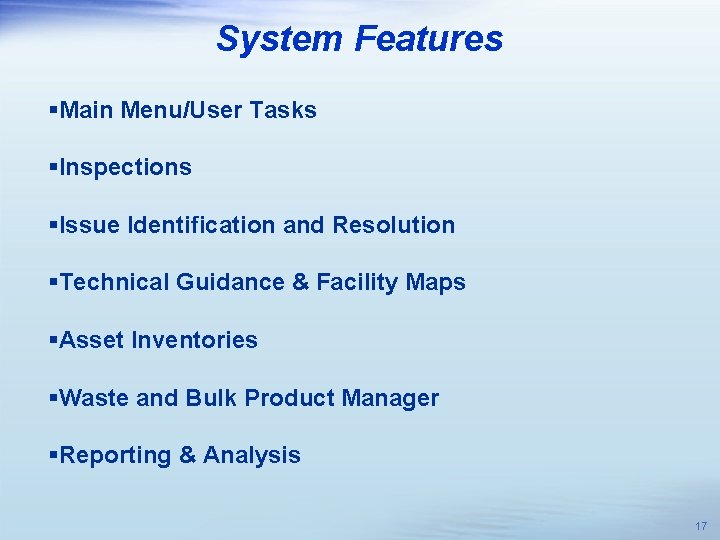 System Features

▪Main Menu/User Tasks

▪Inspections

▪Issue Identification and Resolution

▪Technical Guidance & Facility Maps

▪Asset Inventories

▪Waste and Bulk Product Manager

▪Reporting & Analysis

17